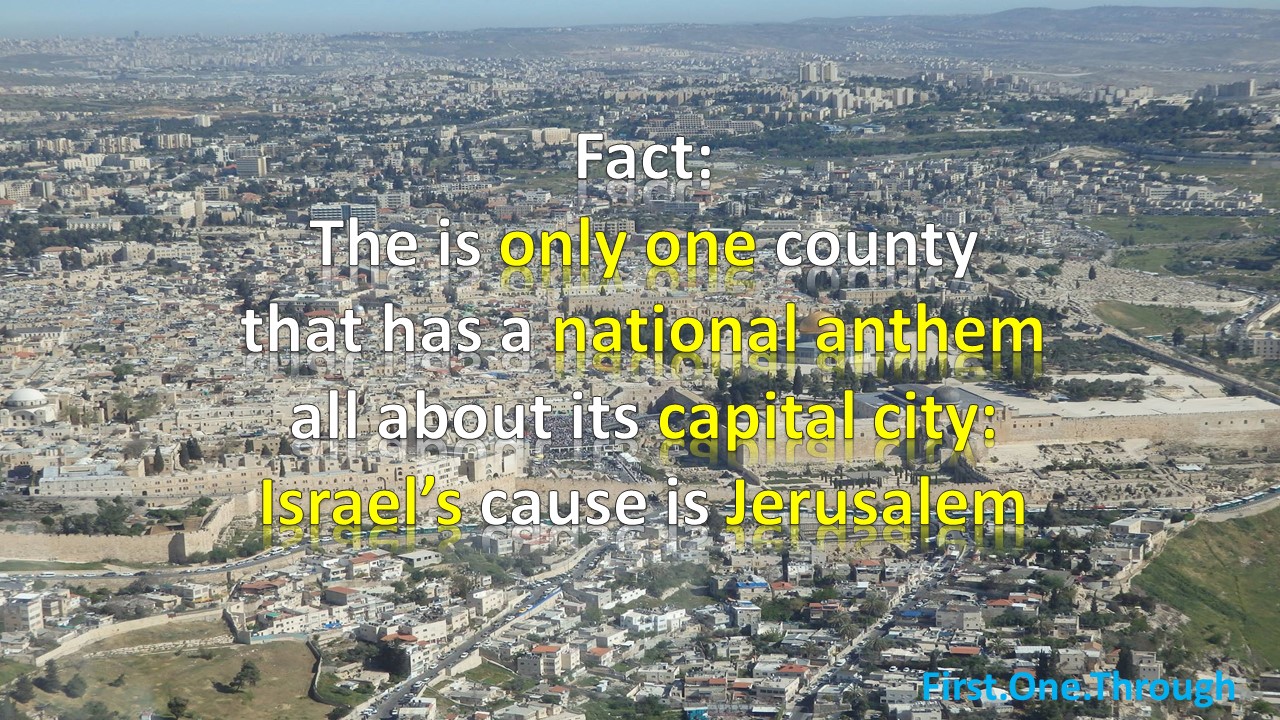 Fact:
The is only one county that has a national anthem all about its capital city: Israel's cause is Jerusalem

First.One.Through